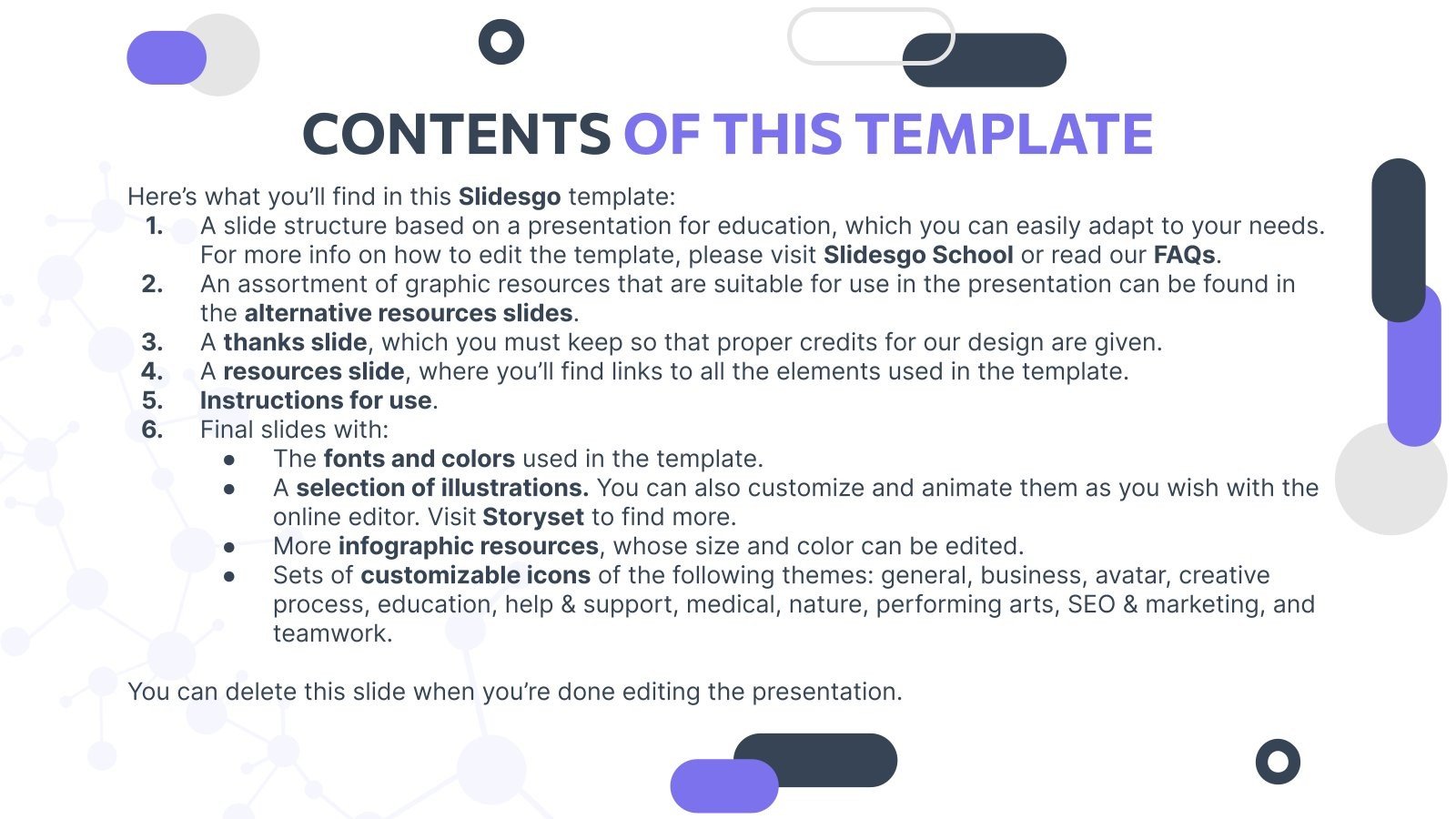 CONTENTS OF THIS TEMPLATE

Here's what you'll find in this Slidesgo template:

1. A slide structure based on a presentation for education, which you can easily adapt to your needs. For more info on how to edit the template, please visit Slidesgo School or read our FAQs.
2. An assortment of graphic resources that are suitable for use in the presentation can be found in the alternative resources slides.
3. A thanks slide, which you must keep so that proper credits for our design are given.
4. A resources slide, where you'll find links to all the elements used in the template.
5. Instructions for use.
6. Final slides with:
 ● The fonts and colors used in the template.
 ● A selection of illustrations. You can also customize and animate them as you wish with the online editor. Visit Storyset to find more.
 ● More infographic resources, whose size and color can be edited.
 ● Sets of customizable icons of the following themes: general, business, avatar, creative process, education, help & support, medical, nature, performing arts, SEO & marketing, and teamwork.

You can delete this slide when you're done editing the presentation.